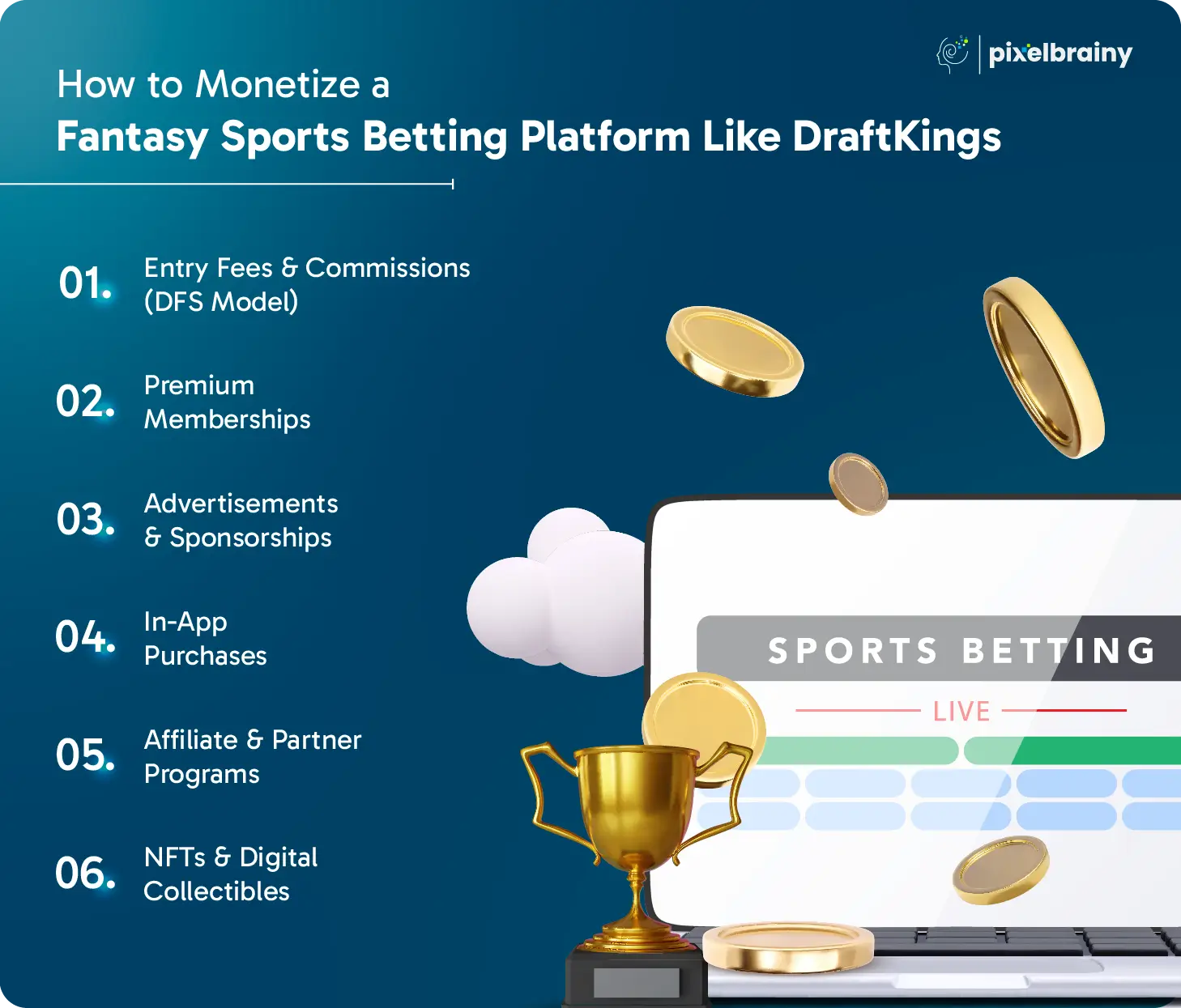 pixelbrainy

How to Monetize a
Fantasy Sports Betting Platform Like DraftKings

01. Entry Fees & Commissions (DFS Model)

02. Premium Memberships

03. Advertisements & Sponsorships

04. In-App Purchases

05. Affiliate & Partner Programs

06. NFTs & Digital Collectibles

SPORTS BETTING
LIVE